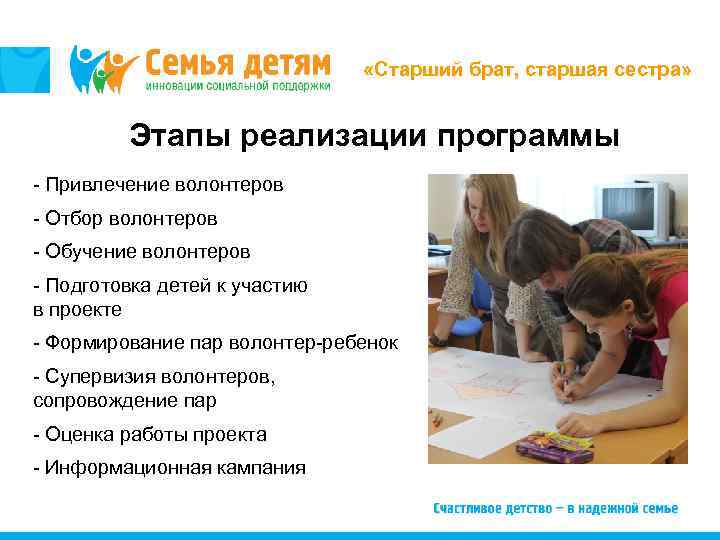 Семья детям
инновации социальной поддержки

«Старший брат, старшая сестра»

Этапы реализации программы

- Привлечение волонтеров
- Отбор волонтеров
- Обучение волонтеров
- Подготовка детей к участию в проекте
- Формирование пар волонтер-ребенок
- Супервизия волонтеров, сопровождение пар
- Оценка работы проекта
- Информационная кампания

Счастливое детство – в надежной семье